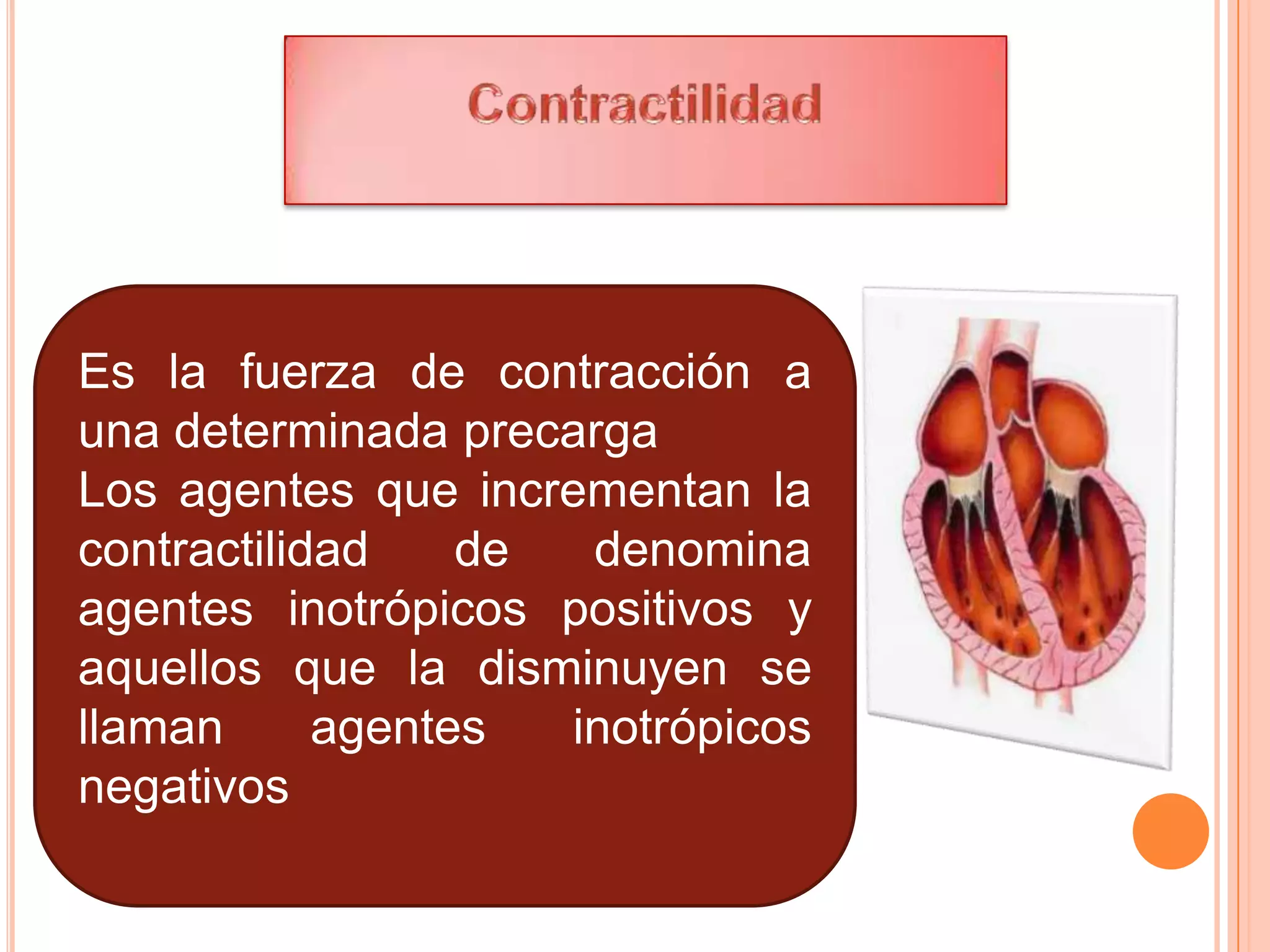 Contractilidad

Es la fuerza de contracción a una determinada precarga
Los agentes que incrementan la contractilidad de denomina agentes inotrópicos positivos y aquellos que la disminuyen se llaman agentes inotrópicos negativos